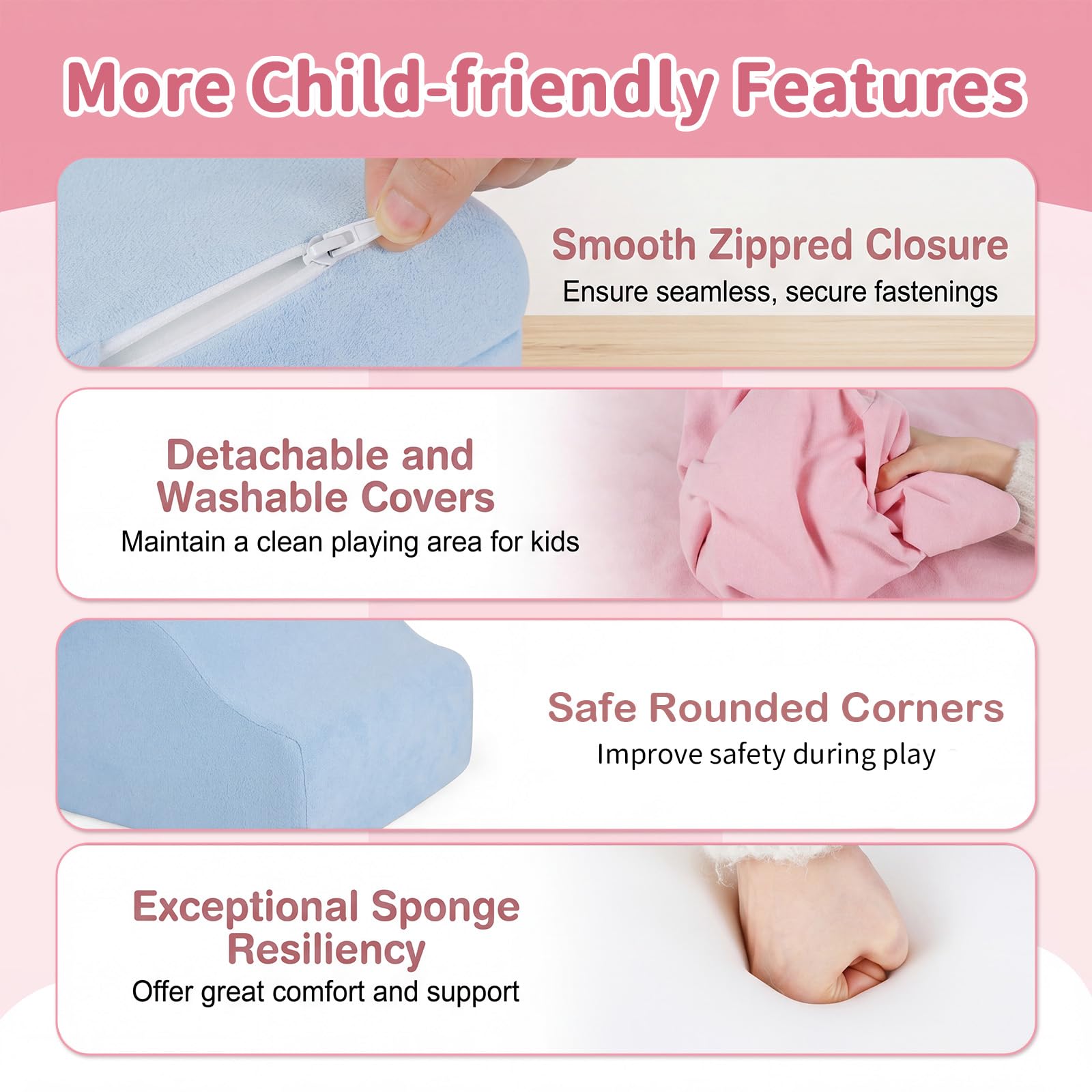 More Child-friendly Features

Smooth Zippred Closure
Ensure seamless, secure fastenings

Detachable and Washable Covers
Maintain a clean playing area for kids

Safe Rounded Corners
Improve safety during play

Exceptional Sponge Resiliency
Offer great comfort and support